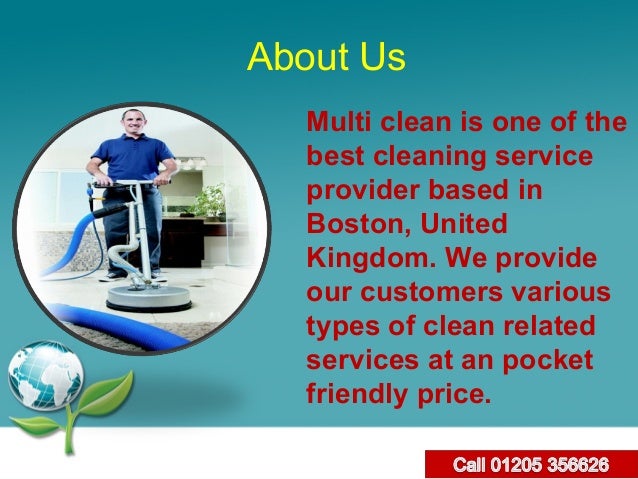 About Us

Multi clean is one of the best cleaning service provider based in Boston, United Kingdom. We provide our customers various types of clean related services at an pocket friendly price.

Call 01205 356626